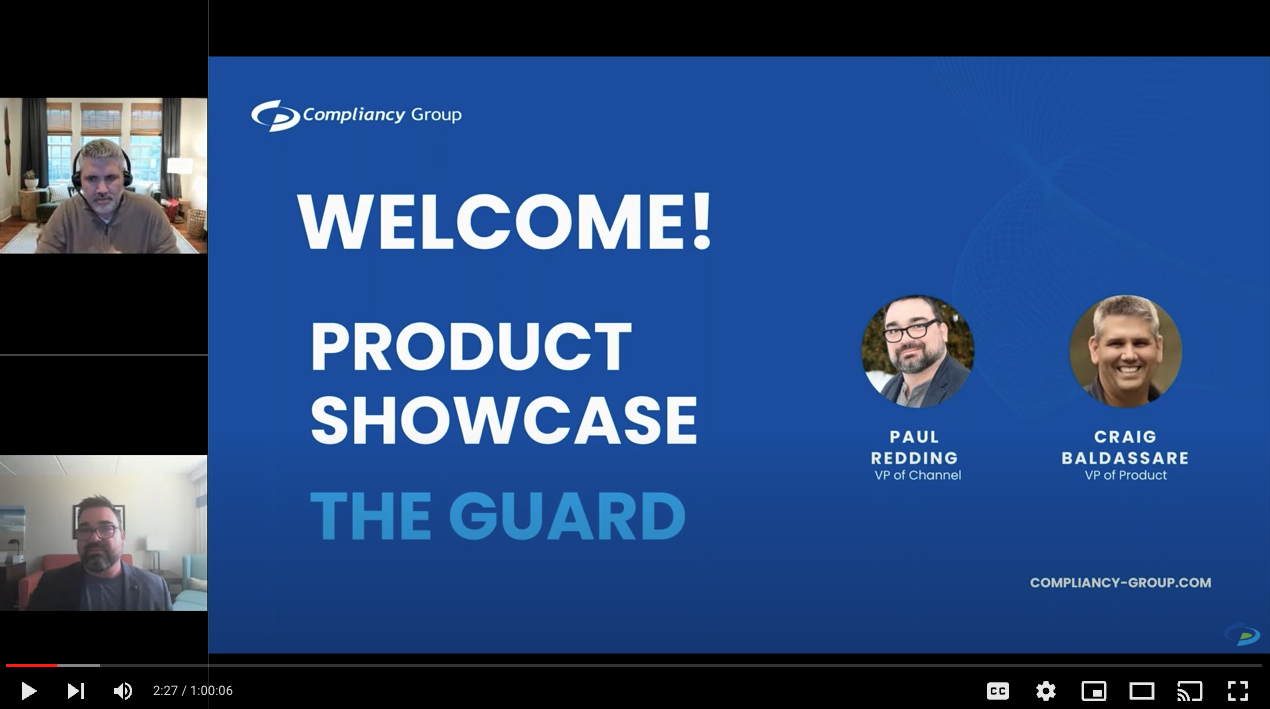 Compliancy Group

WELCOME!

PRODUCT SHOWCASE

THE GUARD

PAUL REDDING
VP of Channel

CRAIG BALDASSARE
VP of Product

COMPLIANCY-GROUP.COM

2:27 / 1:00:06

CC